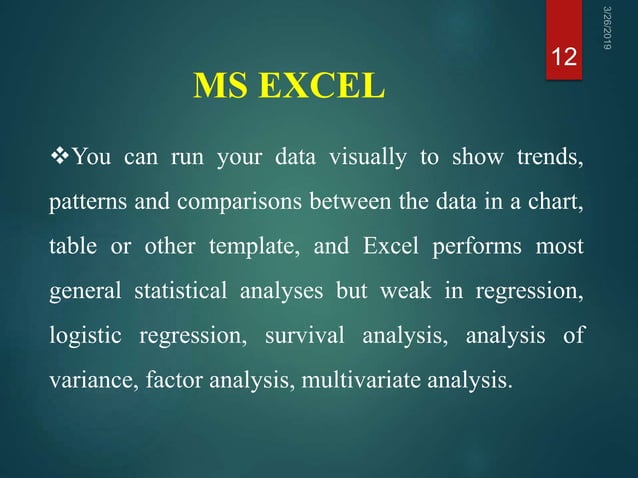 3/26/2019

12

MS EXCEL

❖You can run your data visually to show trends, patterns and comparisons between the data in a chart, table or other template, and Excel performs most general statistical analyses but weak in regression, logistic regression, survival analysis, analysis of variance, factor analysis, multivariate analysis.